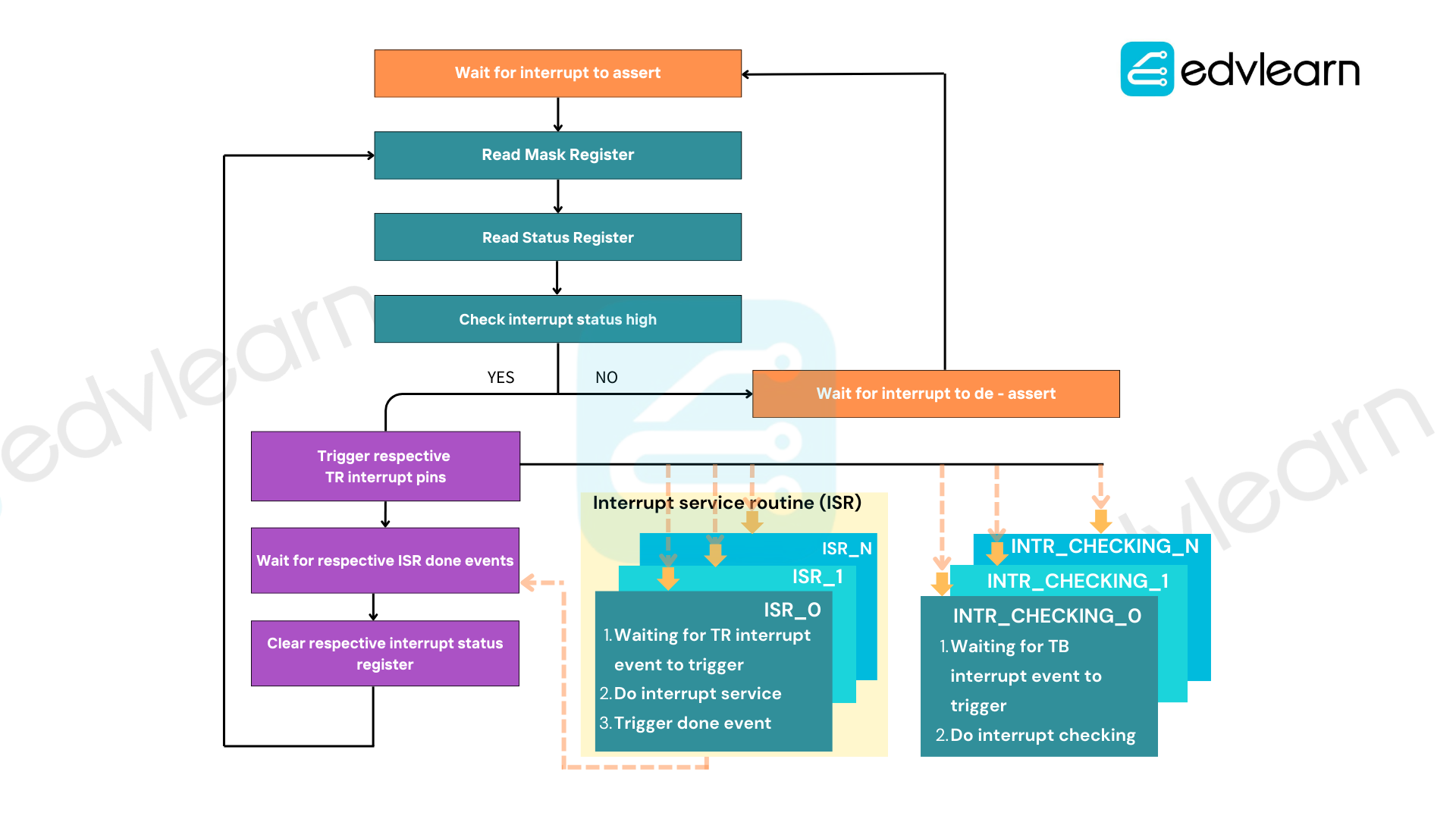 edvlearn

Wait for interrupt to assert

Read Mask Register

Read Status Register

Check interrupt status high

YES

NO

Wait for interrupt to de - assert

Trigger respective TR interrupt pins

Wait for respective ISR done events

Clear respective interrupt status register

Interrupt service routine (ISR)

ISR_N

ISR_1

ISR_0

1. Waiting for TR interrupt event to trigger
2. Do interrupt service
3. Trigger done event

INTR_CHECKING_N

INTR_CHECKING_1

INTR_CHECKING_0

1. Waiting for TB interrupt event to trigger
2. Do interrupt checking

edvlearn

edvlearn